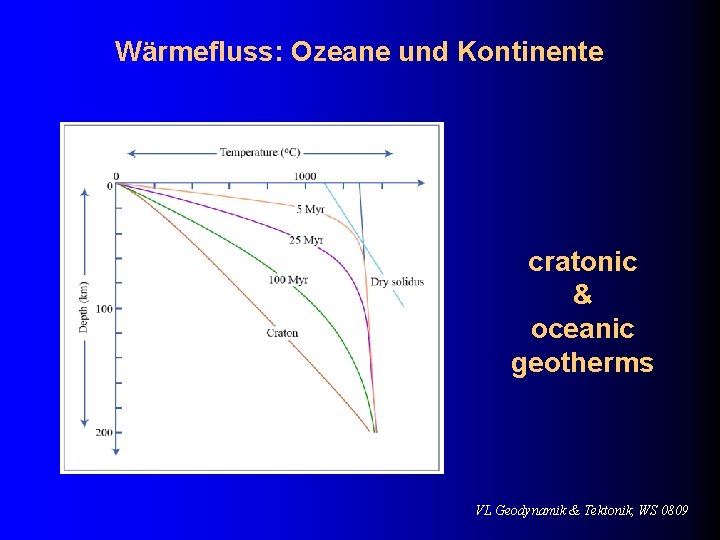 Wärmefluss: Ozeane und Kontinente

Temperature (°C)

0

1000

0

100

200

Depth (km)

5 Myr

25 Myr

100 Myr

Craton

Dry solidus

cratonic
&
oceanic
geotherms

VL Geodynamik & Tektonik, WS 0809